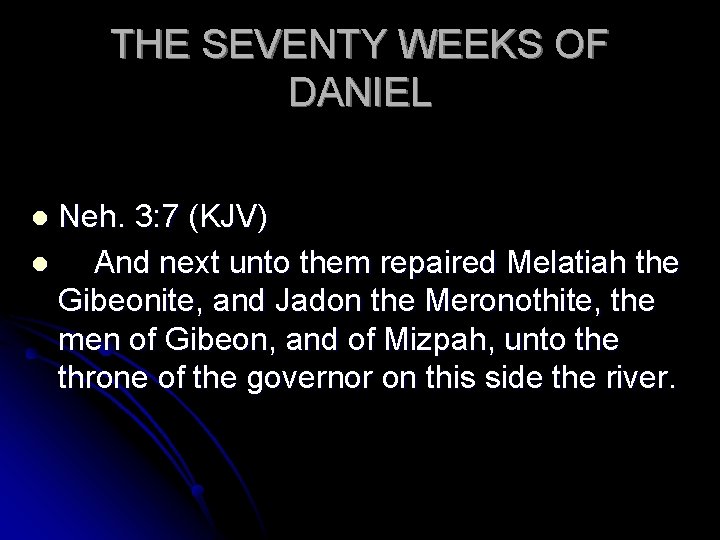 THE SEVENTY WEEKS OF DANIEL

- Neh. 3:7 (KJV)
- And next unto them repaired Melatiah the Gibeonite, and Jadon the Meronothite, the men of Gibeon, and of Mizpah, unto the throne of the governor on this side the river.